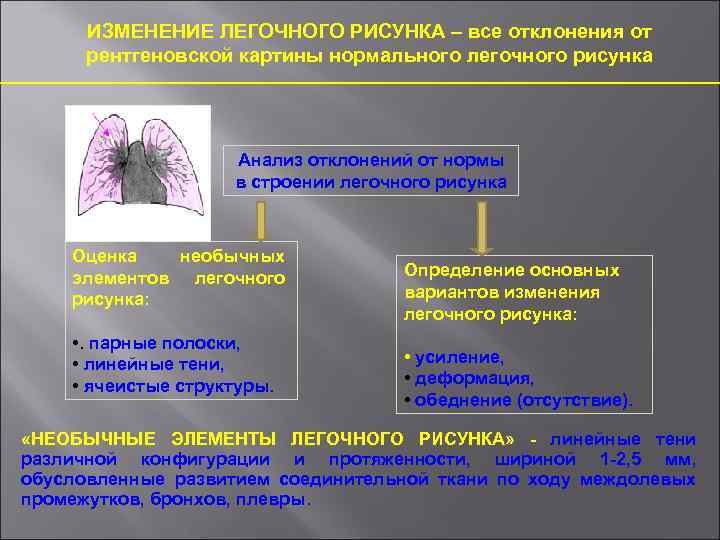 ИЗМЕНЕНИЕ ЛЕГОЧНОГО РИСУНКА – все отклонения от рентгеновской картины нормального легочного рисунка

Анализ отклонений от нормы в строении легочного рисунка

Оценка необычных элементов легочного рисунка:

•. парные полоски,
• линейные тени,
• ячеистые структуры.

Определение основных вариантов изменения легочного рисунка:

• усиление,
• деформация,
• обеднение (отсутствие).

«НЕОБЫЧНЫЕ ЭЛЕМЕНТЫ ЛЕГОЧНОГО РИСУНКА» - линейные тени различной конфигурации и протяженности, шириной 1-2,5 мм, обусловленные развитием соединительной ткани по ходу междолевых промежутков, бронхов, плевры.